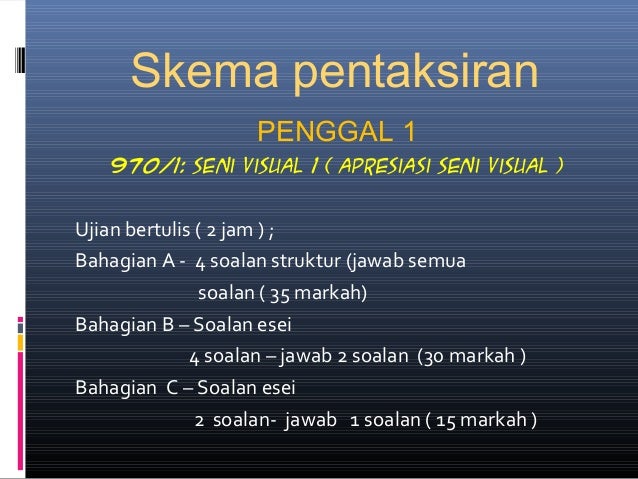 Skema pentaksiran

PENGGAL 1

970/1: SENI VISUAL 1 ( APRESIASI SENI VISUAL )

Ujian bertulis ( 2 jam ) ;
Bahagian A - 4 soalan struktur (jawab semua soalan ( 35 markah)
Bahagian B – Soalan esei
4 soalan – jawab 2 soalan (30 markah )
Bahagian C – Soalan esei
2 soalan- jawab 1 soalan ( 15 markah )